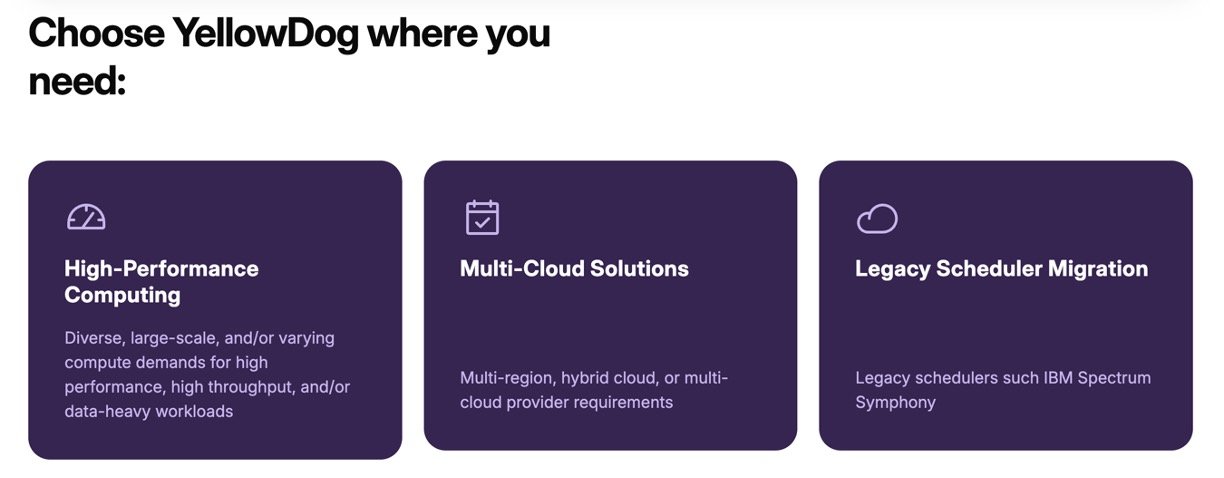 Choose YellowDog where you need:

High-Performance Computing

Diverse, large-scale, and/or varying compute demands for high performance, high throughput, and/or data-heavy workloads

Multi-Cloud Solutions

Multi-region, hybrid cloud, or multi-cloud provider requirements

Legacy Scheduler Migration

Legacy schedulers such IBM Spectrum Symphony